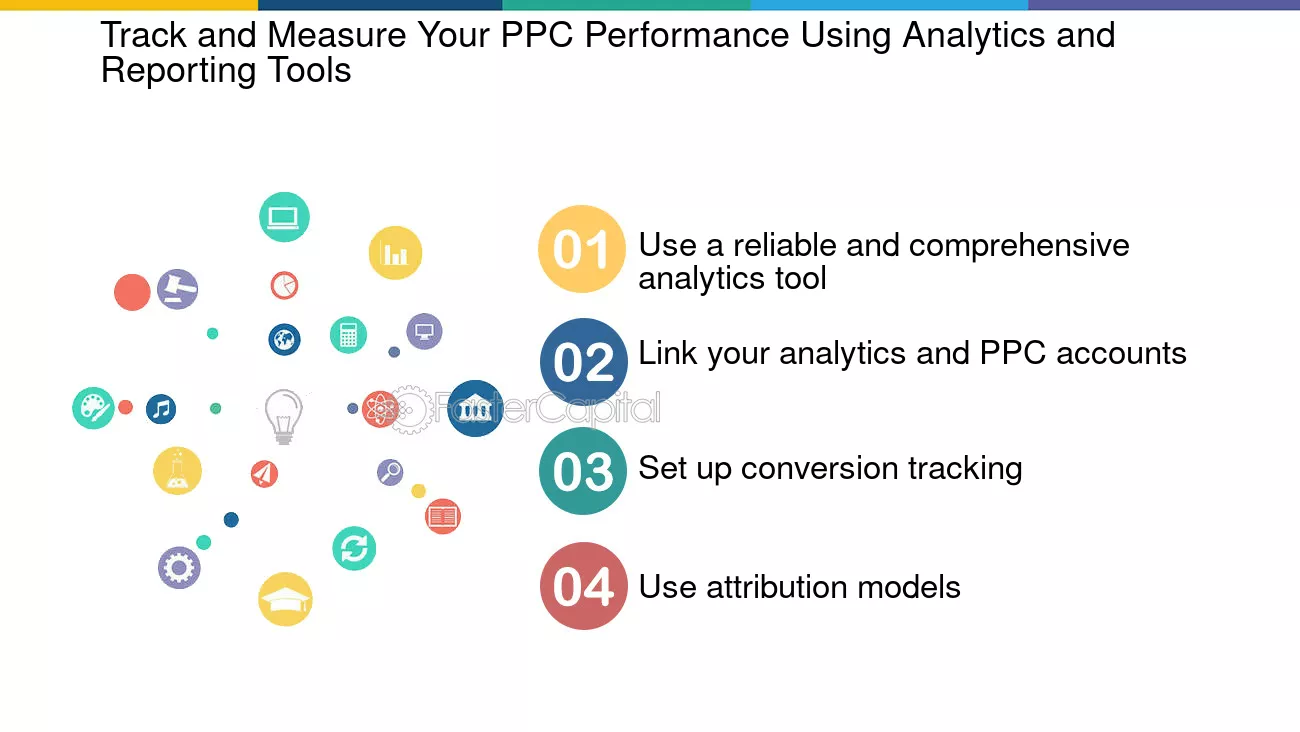 Track and Measure Your PPC Performance Using Analytics and Reporting Tools

FasterCapital

01 Use a reliable and comprehensive analytics tool

02 Link your analytics and PPC accounts

03 Set up conversion tracking

04 Use attribution models